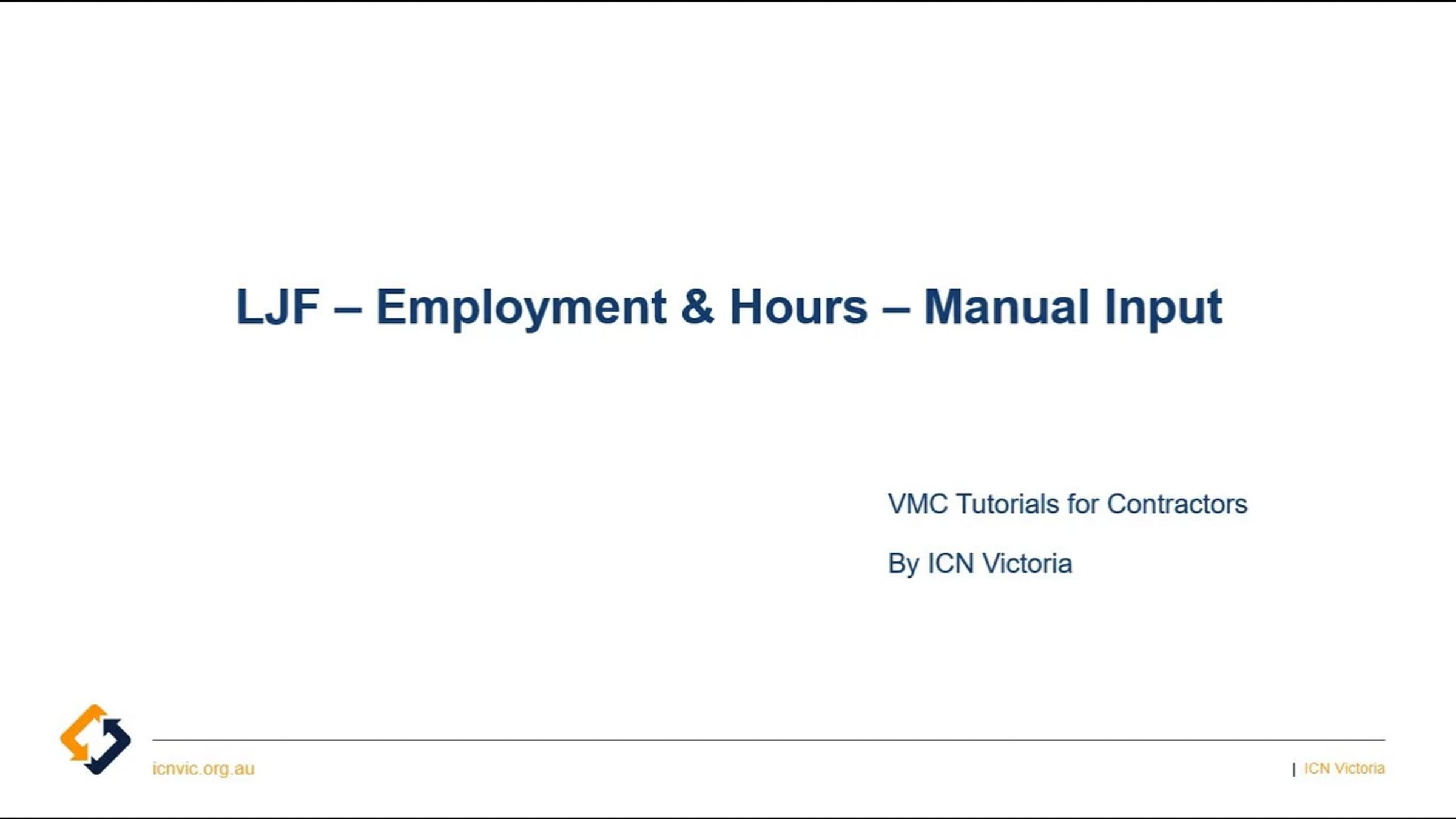 LJF – Employment & Hours – Manual Input

VMC Tutorials for Contractors

By ICN Victoria

icnvic.org.au

| ICN Victoria